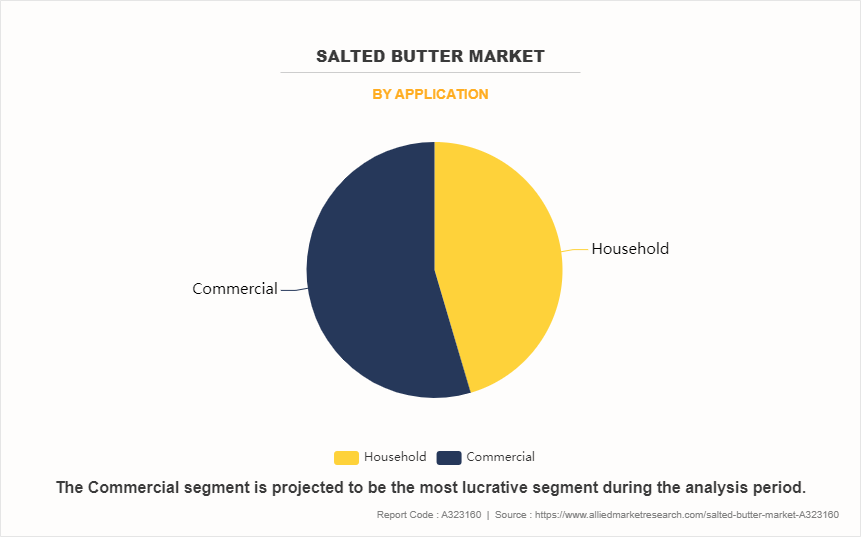 SALTED BUTTER MARKET

BY APPLICATION

Household

Commercial

Household Commercial

The Commercial segment is projected to be the most lucrative segment during the analysis period.

Report Code : A323160 | Source : https://www.alliedmarketresearch.com/salted-butter-market-A323160